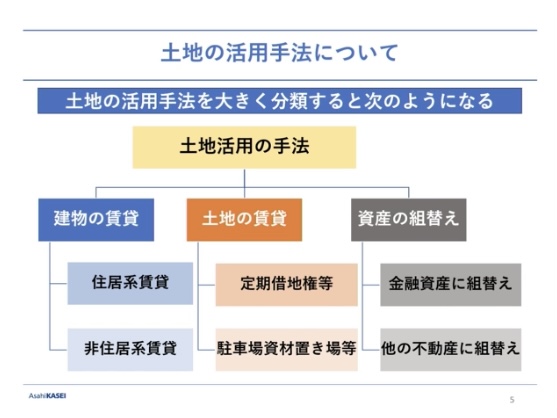 土地の活用手法について

土地の活用手法を大きく分類すると次のようになる

土地活用の手法

建物の賃貸

住居系賃貸

非住居系賃貸

土地の賃貸

定期借地権等

駐車場資材置き場等

資産の組替え

金融資産に組替え

他の不動産に組替え

AsahiKASEI

5